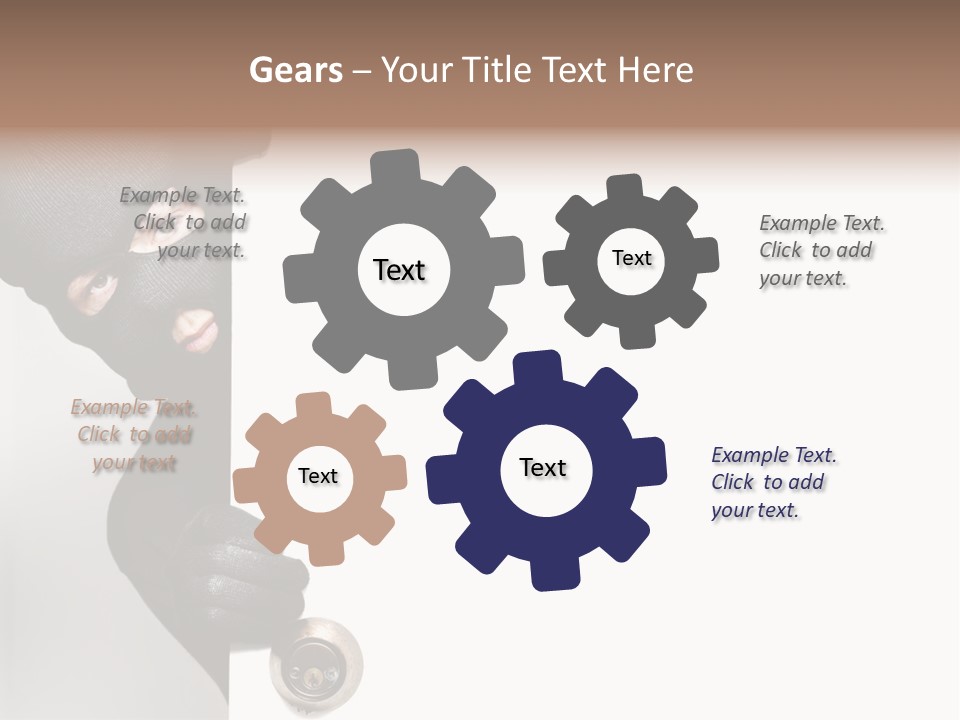 Gears – Your Title Text Here

Example Text. Click to add your text.

Text

Text

Example Text. Click to add your text.

Example Text. Click to add your text

Text

Text

Example Text. Click to add your text.